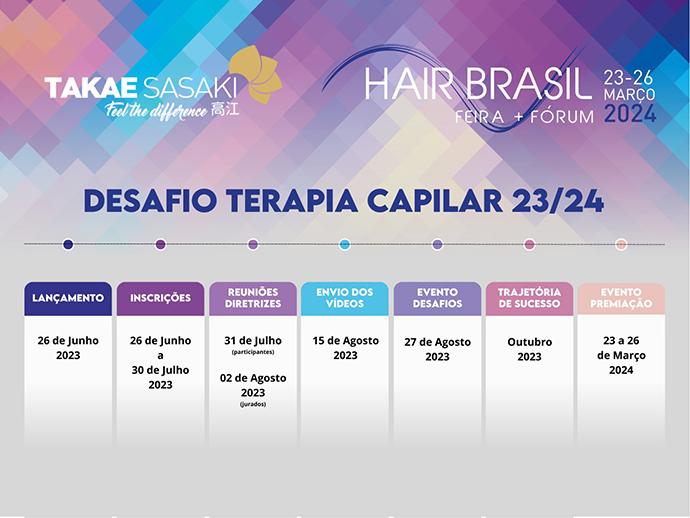 TAKAE SASAKI
Feel the difference 高江

HAIR BRASIL
FEIRA + FÓRUM
23-26 MARÇO 2024

DESAFIO TERAPIA CAPILAR 23/24

| LANÇAMENTO | INSCRIÇÕES | REUNIÕES DIRETRIZES | ENVIO DOS VÍDEOS | EVENTO DESAFIOS | TRAJETÓRIA DE SUCESSO | EVENTO PREMIAÇÃO |
|---|---|---|---|---|---|---|
| 26 de Junho 2023 | 26 de Junho a 30 de Julho 2023 | 31 de Julho (participantes) 02 de Agosto 2023 (jurados) | 15 de Agosto 2023 | 27 de Agosto 2023 | Outubro 2023 | 23 a 26 de Março 2024 |